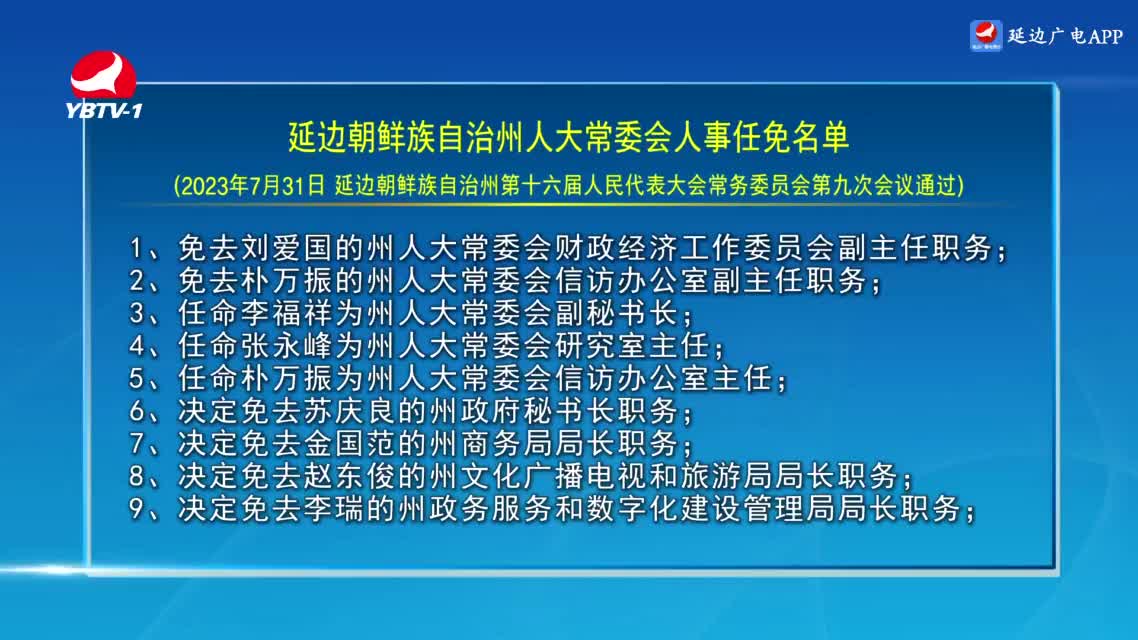 YBTV-1

延边广电APP

延边朝鲜族自治州人大常委会人事任免名单

(2023年7月31日 延边朝鲜族自治州第十六届人民代表大会常务委员会第九次会议通过)

1、免去刘爱国的州人大常委会财政经济工作委员会副主任职务；
2、免去朴万振的州人大常委会信访办公室副主任职务；
3、任命李福祥为州人大常委会副秘书长；
4、任命张永峰为州人大常委会研究室主任；
5、任命朴万振为州人大常委会信访办公室主任；
6、决定免去苏庆良的州政府秘书长职务；
7、决定免去金国范的州商务局局长职务；
8、决定免去赵东俊的州文化广播电视和旅游局局长职务；
9、决定免去李瑞的州政务服务和数字化建设管理局局长职务；